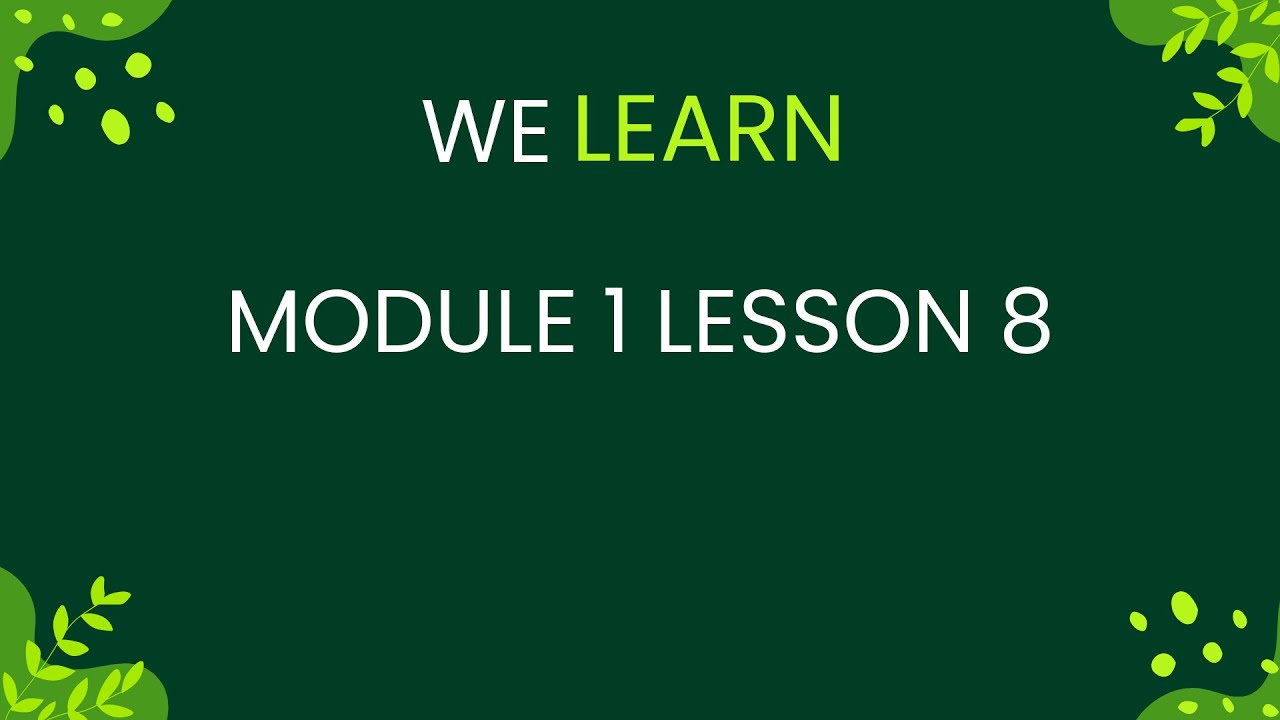 WE LEARN

MODULE 1 LESSON 8